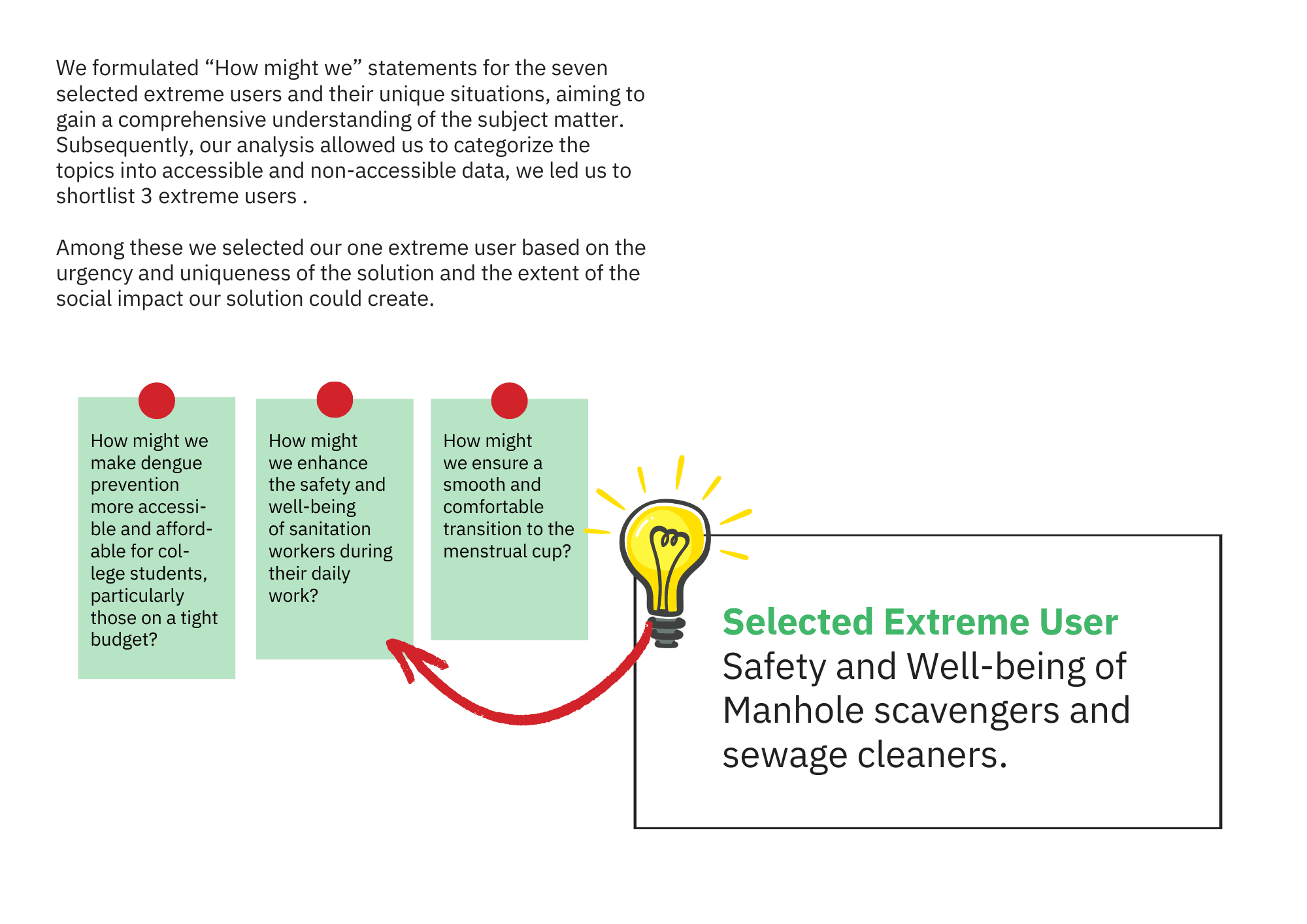 We formulated “How might we” statements for the seven selected extreme users and their unique situations, aiming to gain a comprehensive understanding of the subject matter. Subsequently, our analysis allowed us to categorize the topics into accessible and non-accessible data, we led us to shortlist 3 extreme users .

Among these we selected our one extreme user based on the urgency and uniqueness of the solution and the extent of the social impact our solution could create.

How might we make dengue prevention more accessible and affordable for college students, particularly those on a tight budget?

How might we enhance the safety and well-being of sanitation workers during their daily work?

How might we ensure a smooth and comfortable transition to the menstrual cup?

Selected Extreme User
Safety and Well-being of Manhole scavengers and sewage cleaners.